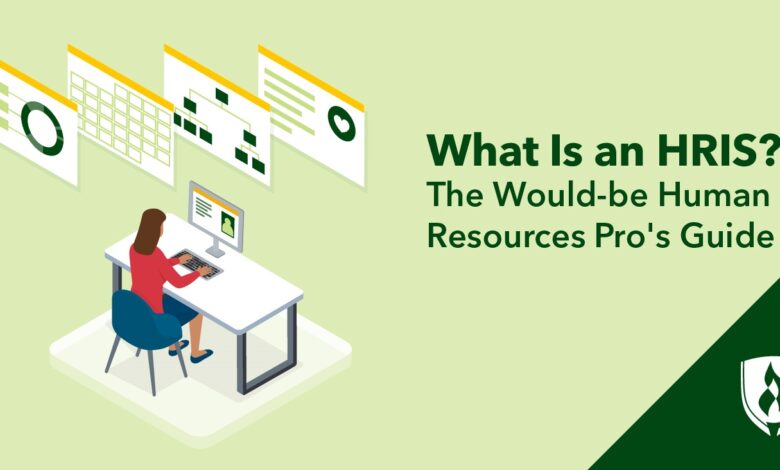 What Is an HRIS?
The Would-be Human Resources Pro's Guide